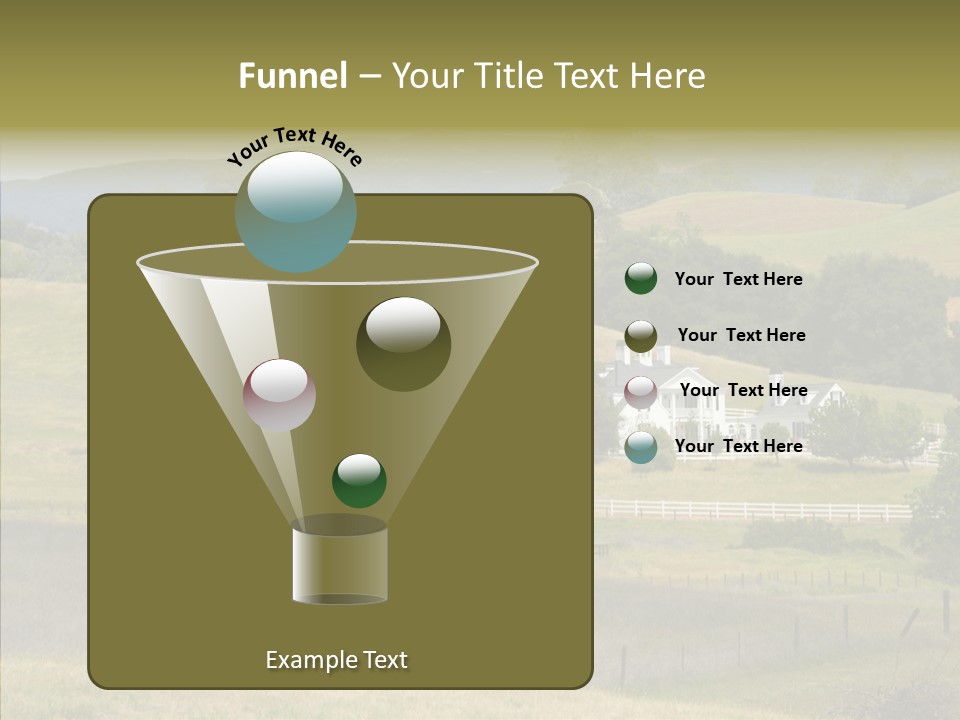 Funnel – Your Title Text Here

Your Text Here

Your Text Here

Your Text Here

Your Text Here

Your Text Here

Example Text